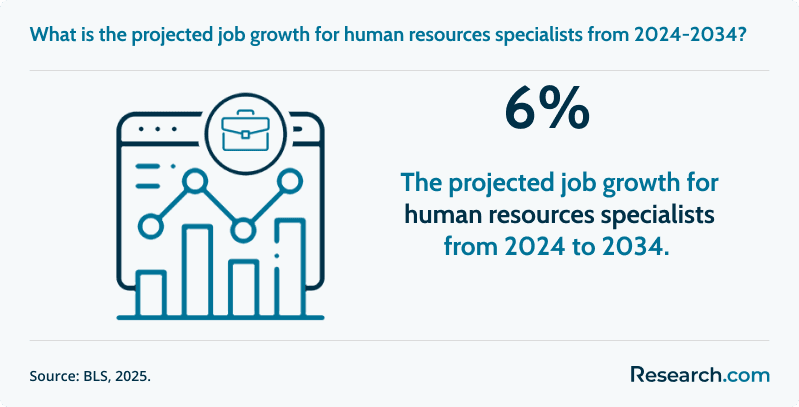 What is the projected job growth for human resources specialists from 2024-2034?

6%

The projected job growth for human resources specialists from 2024 to 2034.

Source: BLS, 2025.

Research.com